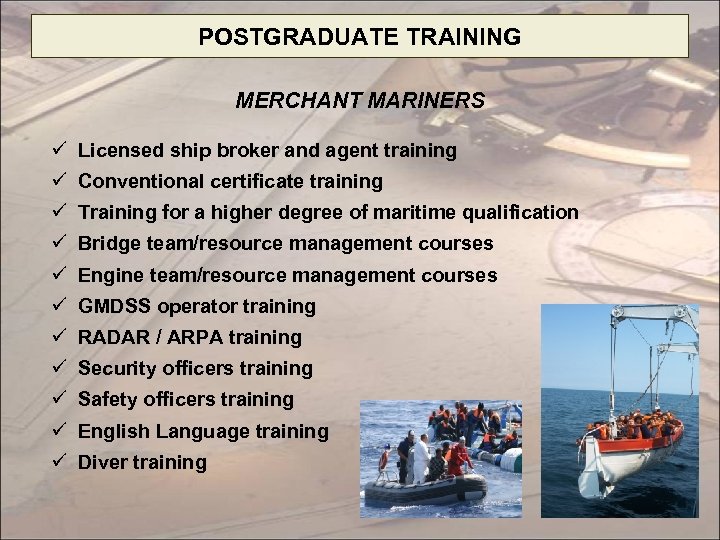 POSTGRADUATE TRAINING

MERCHANT MARINERS

✓ Licensed ship broker and agent training
✓ Conventional certificate training
✓ Training for a higher degree of maritime qualification
✓ Bridge team/resource management courses
✓ Engine team/resource management courses
✓ GMDSS operator training
✓ RADAR / ARPA training
✓ Security officers training
✓ Safety officers training
✓ English Language training
✓ Diver training